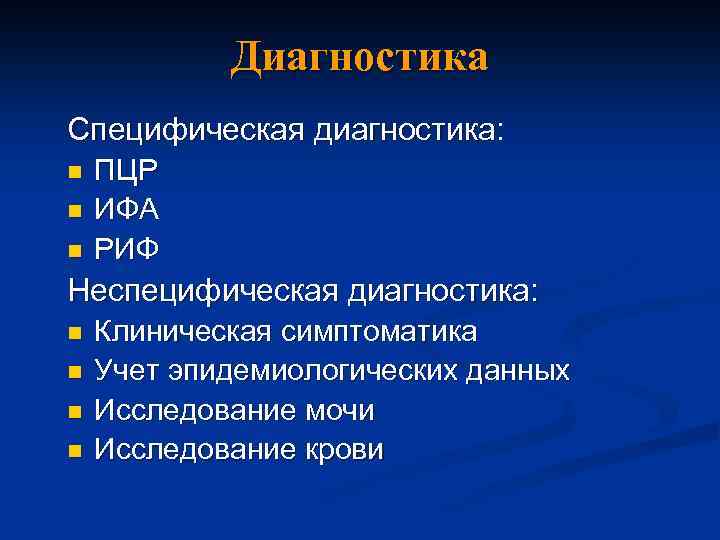 Диагностика

Специфическая диагностика:
- ПЦР
- ИФА
- РИФ

Неспецифическая диагностика:
- Клиническая симптоматика
- Учет эпидемиологических данных
- Исследование мочи
- Исследование крови